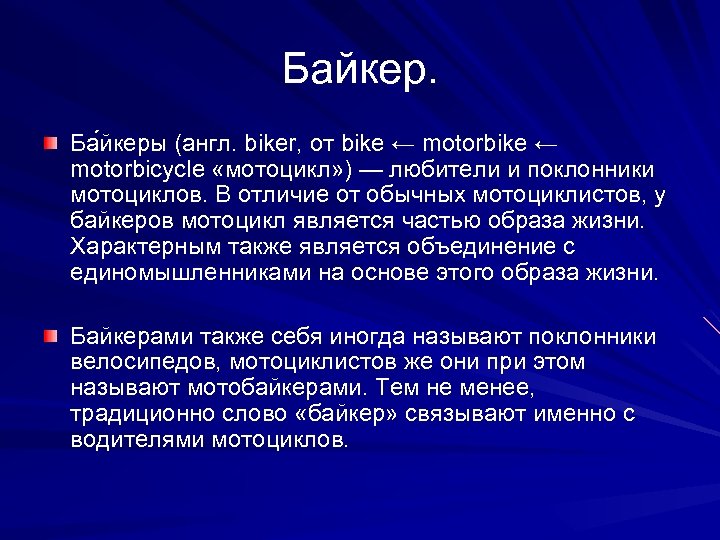 Байкер.

Ба́йкеры (англ. biker, от bike ← motorbike ← motorbicycle «мотоцикл») — любители и поклонники мотоциклов. В отличие от обычных мотоциклистов, у байкеров мотоцикл является частью образа жизни. Характерным также является объединение с единомышленниками на основе этого образа жизни.

Байкерами также себя иногда называют поклонники велосипедов, мотоциклистов же они при этом называют мотобайкерами. Тем не менее, традиционно слово «байкер» связывают именно с водителями мотоциклов.